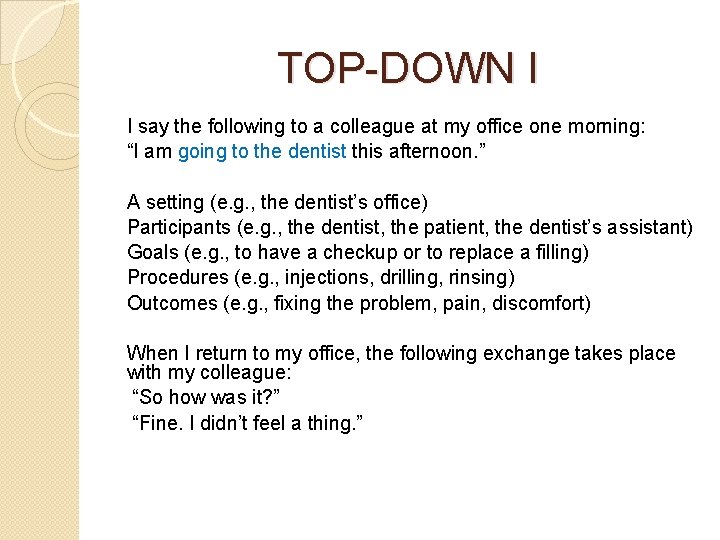 TOP-DOWN I

I say the following to a colleague at my office one morning:
“I am going to the dentist this afternoon.”

A setting (e.g., the dentist’s office)
Participants (e.g., the dentist, the patient, the dentist’s assistant)
Goals (e.g., to have a checkup or to replace a filling)
Procedures (e.g., injections, drilling, rinsing)
Outcomes (e.g., fixing the problem, pain, discomfort)

When I return to my office, the following exchange takes place with my colleague:
“So how was it?”
“Fine. I didn’t feel a thing.”